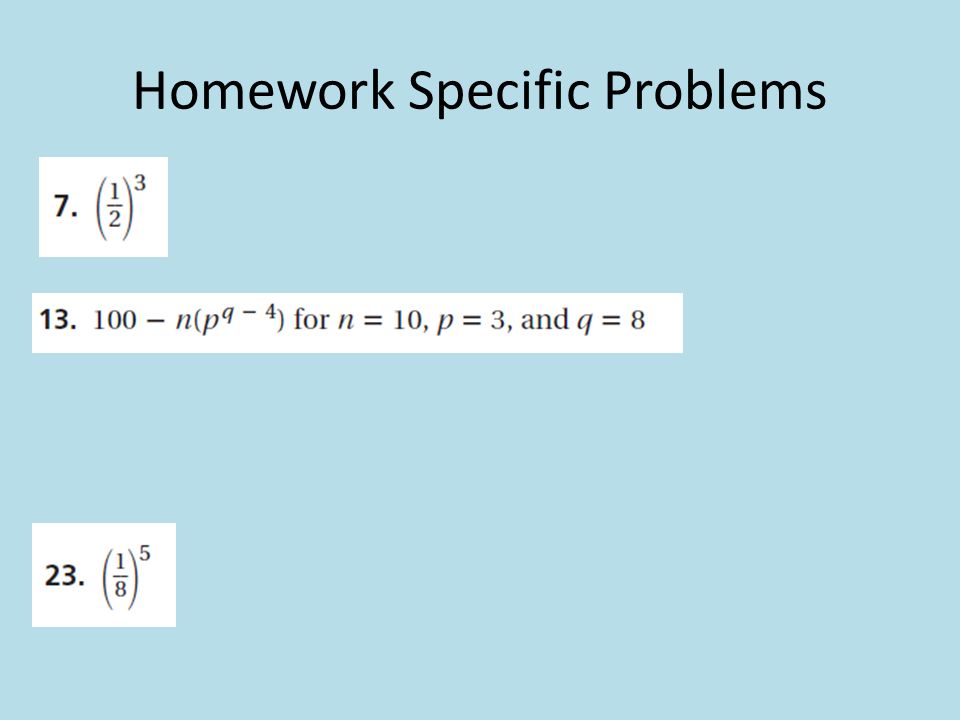 Homework Specific Problems

7. $\left(\frac{1}{2}\right)^3$

13. $100 - n(p^{q-4})$ for $n = 10$, $p = 3$, and $q = 8$

23. $\left(\frac{1}{8}\right)^5$